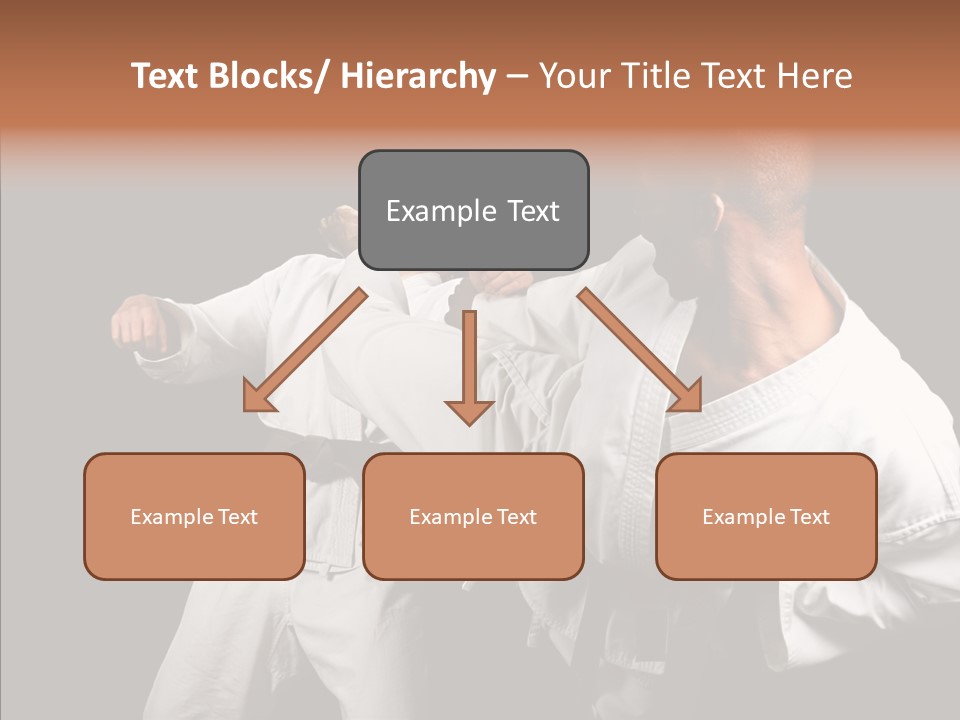 Text Blocks/ Hierarchy – Your Title Text Here

Example Text

Example Text

Example Text

Example Text